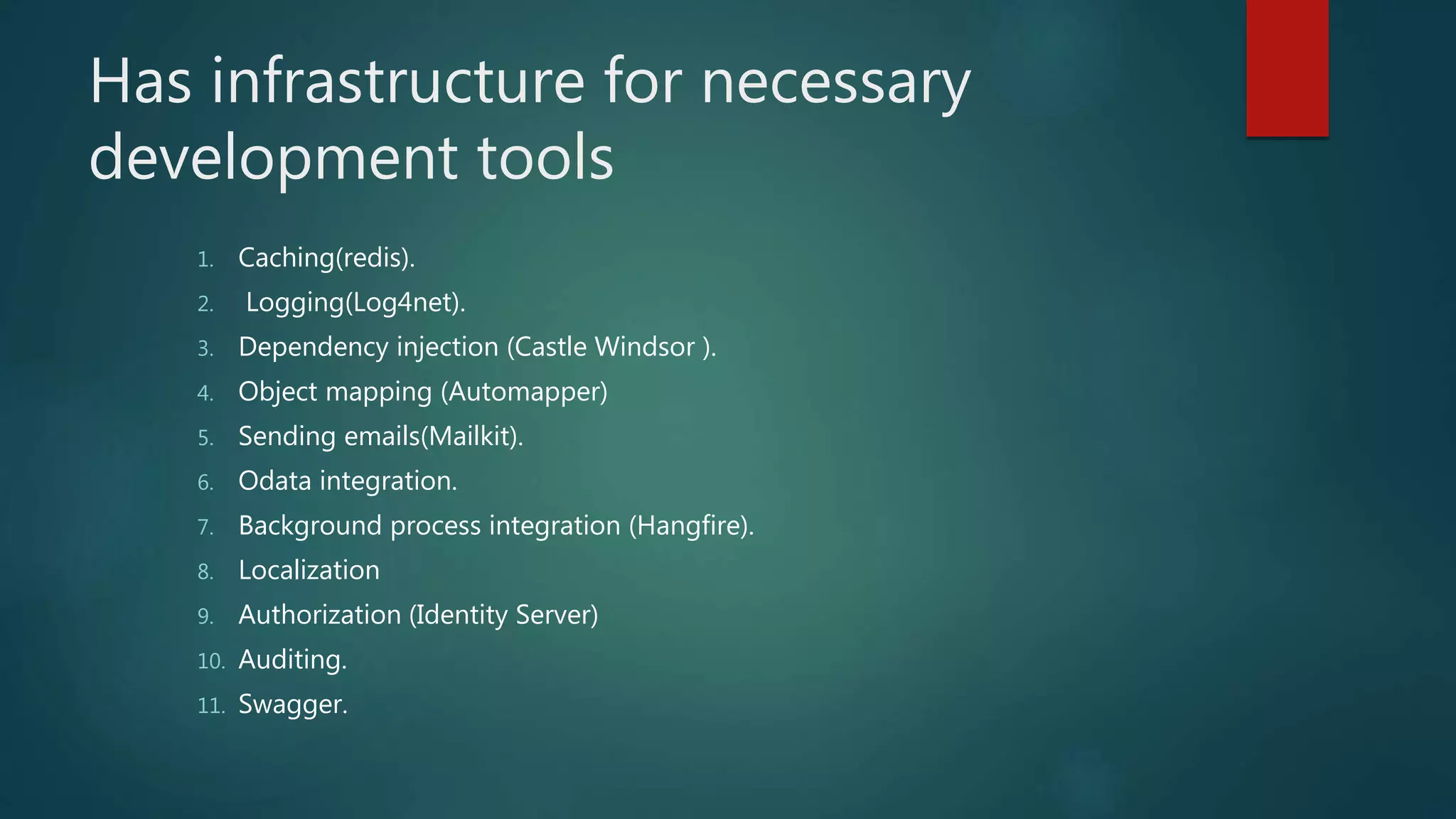 Has infrastructure for necessary development tools

1. Caching(redis).
2. Logging(Log4net).
3. Dependency injection (Castle Windsor ).
4. Object mapping (Automapper)
5. Sending emails(Mailkit).
6. Odata integration.
7. Background process integration (Hangfire).
8. Localization
9. Authorization (Identity Server)
10. Auditing.
11. Swagger.